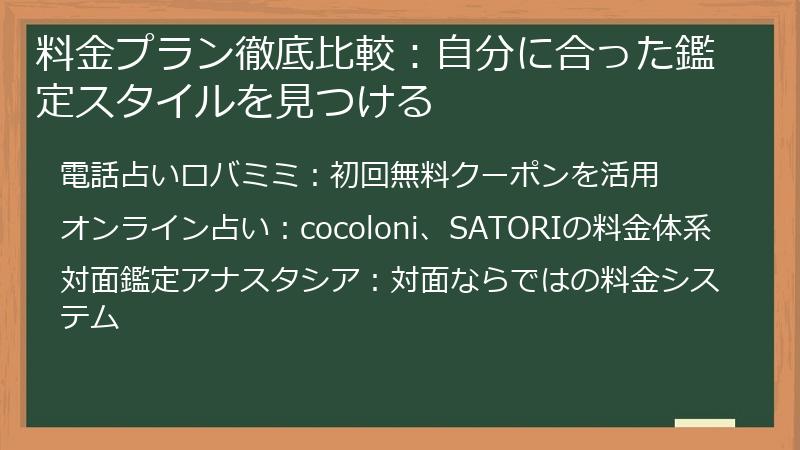 料金プラン徹底比較：自分に合った鑑定スタイルを見つける

電話占いロバミミ：初回無料クーポンを活用

オンライン占い：cocoloni、SATORIの料金体系

対面鑑定アナスタシア：対面ならではの料金システム